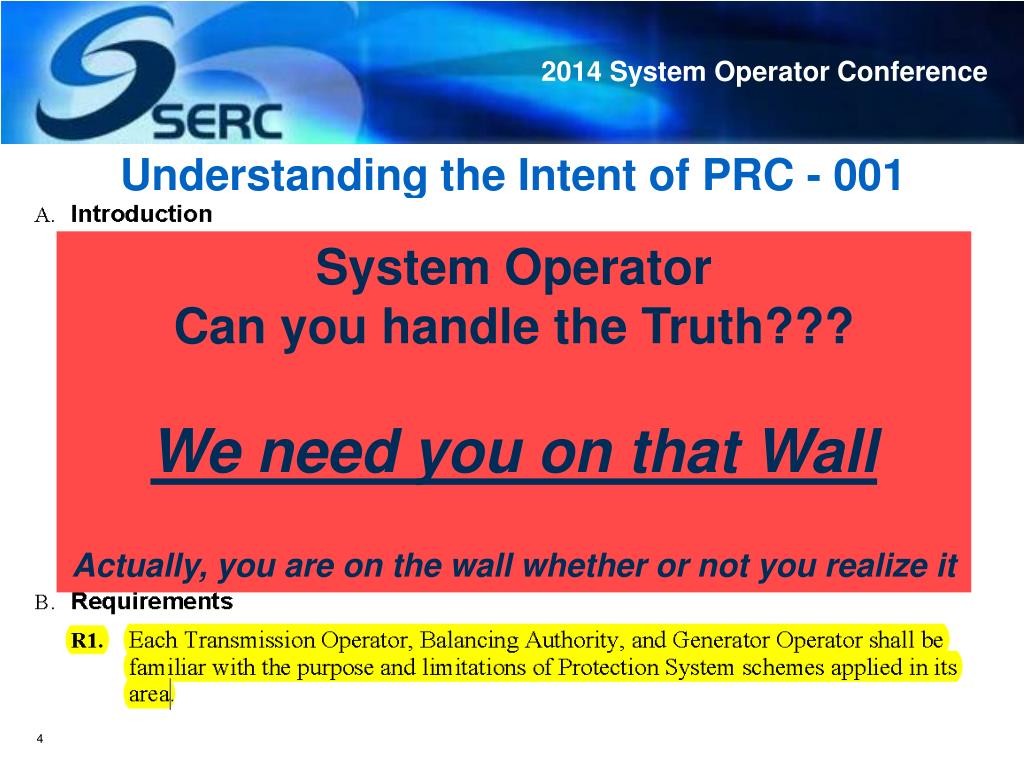 SERC

2014 System Operator Conference

Understanding the Intent of PRC - 001

A. Introduction

System Operator
Can you handle the Truth???

We need you on that Wall

Actually, you are on the wall whether or not you realize it

B. Requirements

R1. Each Transmission Operator, Balancing Authority, and Generator Operator shall be familiar with the purpose and limitations of Protection System schemes applied in its area.

4